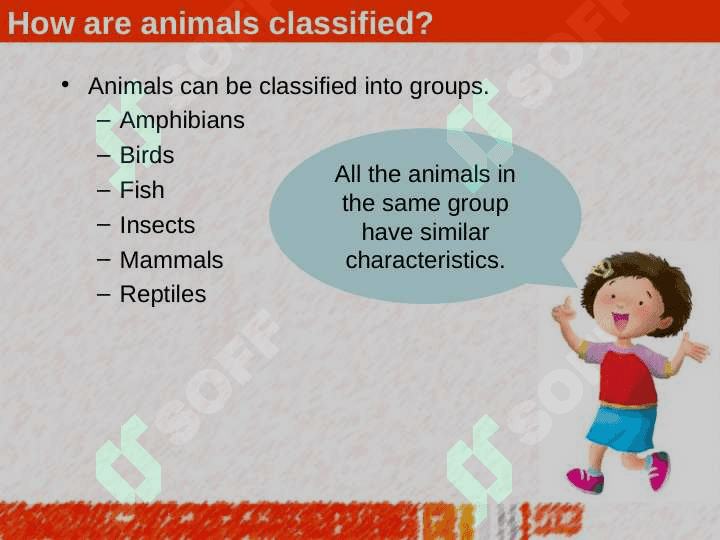 How are animals classified?

• Animals can be classified into groups.
– Amphibians
– Birds
– Fish
– Insects
– Mammals
– Reptiles

All the animals in the same group have similar characteristics.

SOFF SOFF SOFF SOFF